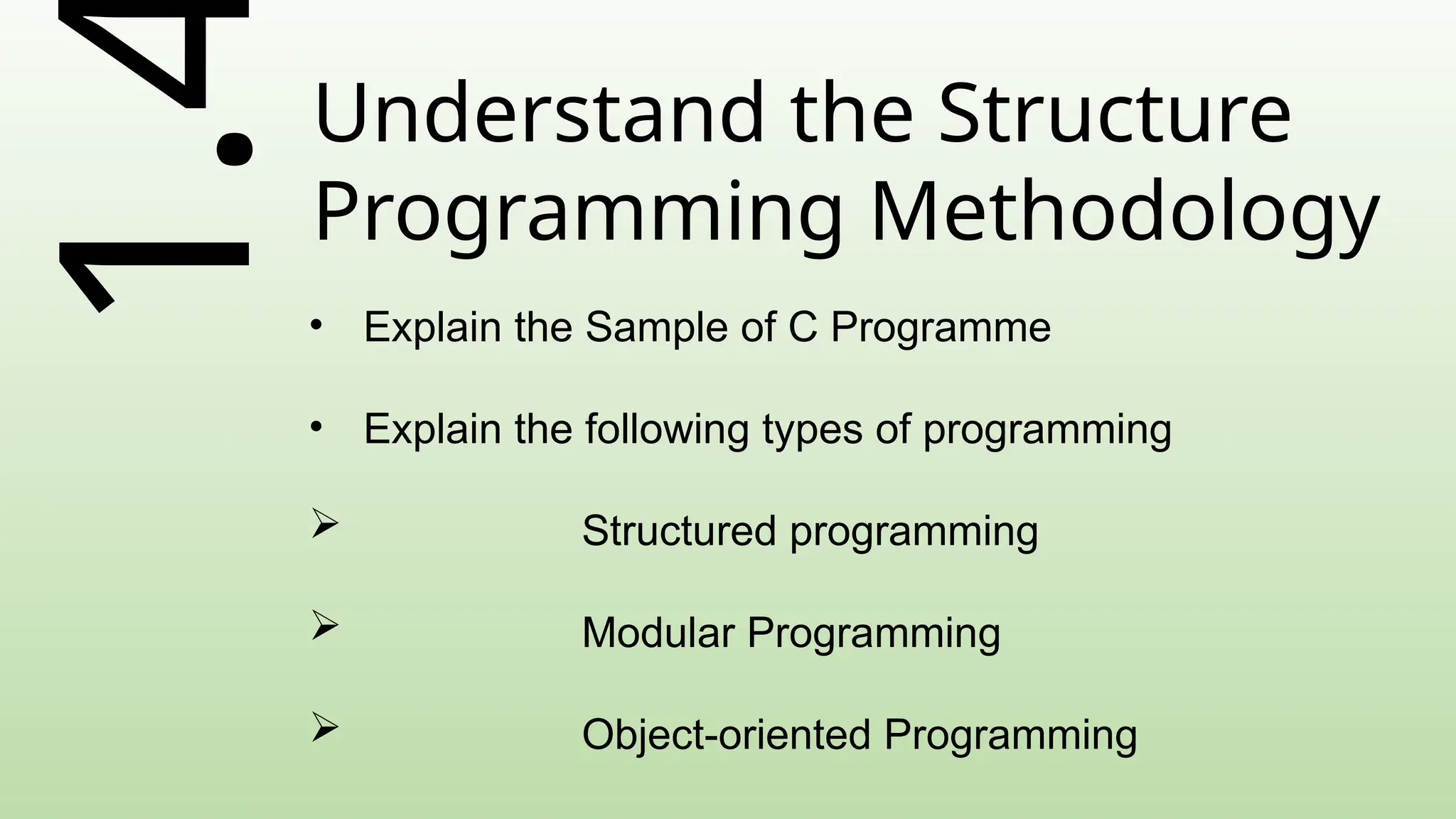 1.4

Understand the Structure Programming Methodology

• Explain the Sample of C Programme

• Explain the following types of programming

➢ Structured programming

➢ Modular Programming

➢ Object-oriented Programming